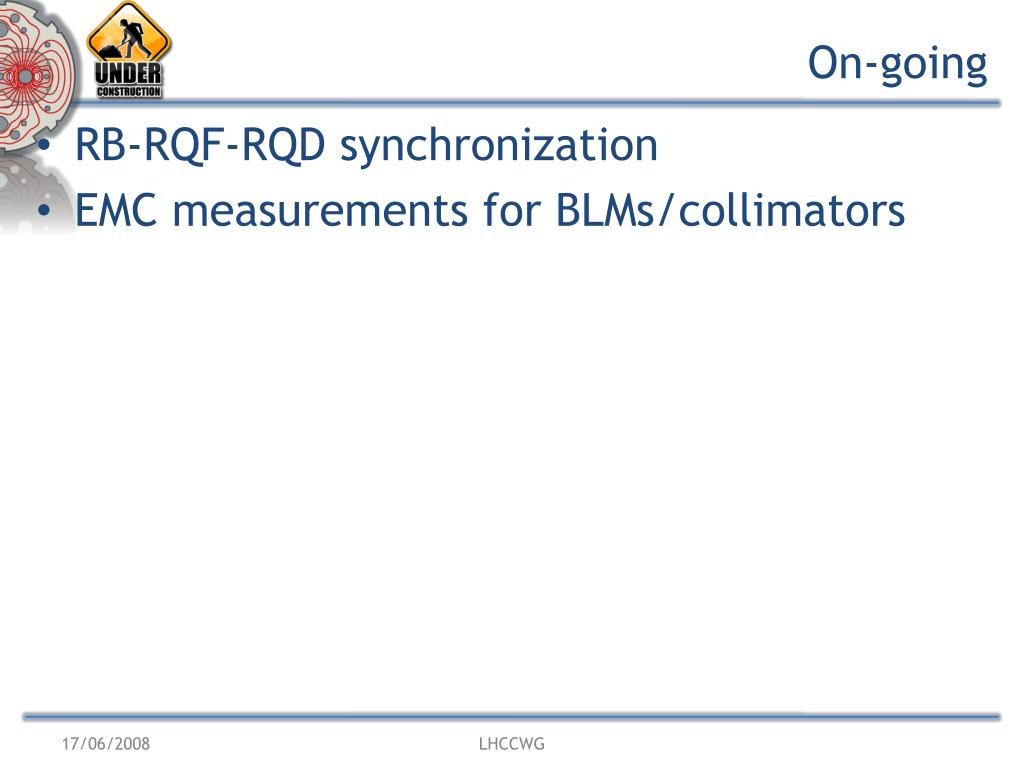 UNDER
CONSTRUCTION

On-going

• RB-RQF-RQD synchronization
• EMC measurements for BLMs/collimators

17/06/2008

LHCCWG